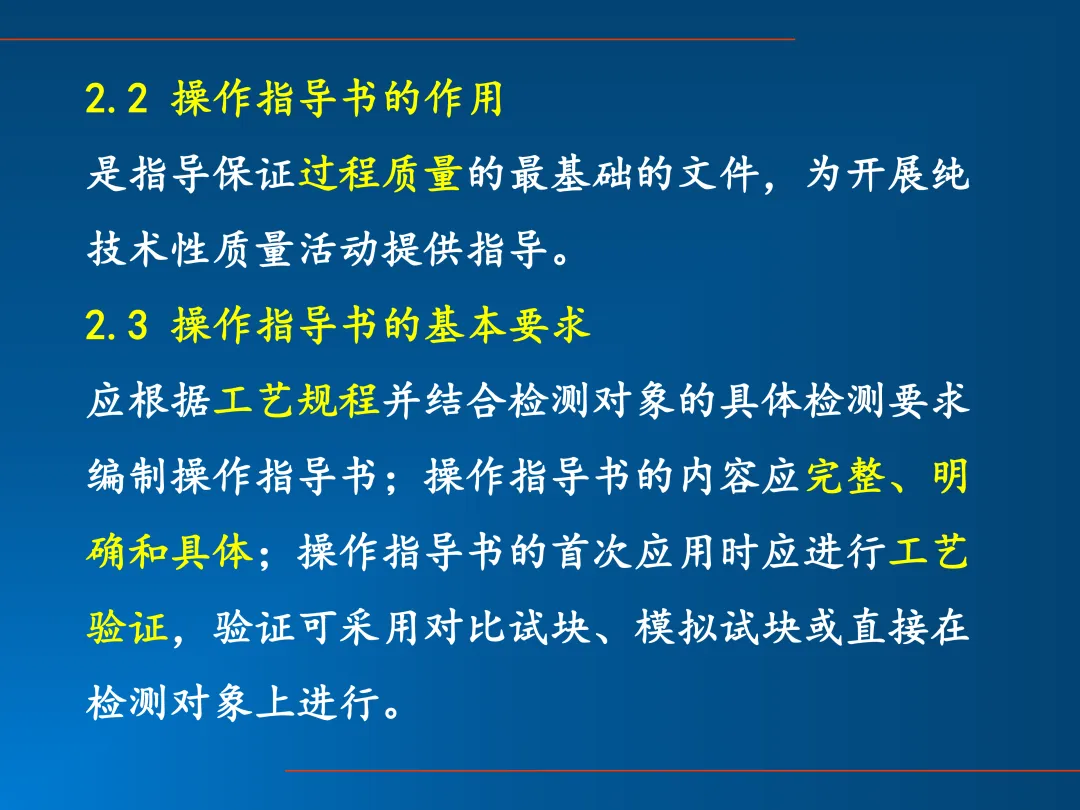 2.2 操作指导书的作用

是指导保证过程质量的最基础的文件，为开展纯技术性质量活动提供指导。

2.3 操作指导书的基本要求

应根据工艺规程并结合检测对象的具体检测要求编制操作指导书；操作指导书的内容应完整、明确和具体；操作指导书的首次应用时应进行工艺验证，验证可采用对比试块、模拟试块或直接在检测对象上进行。